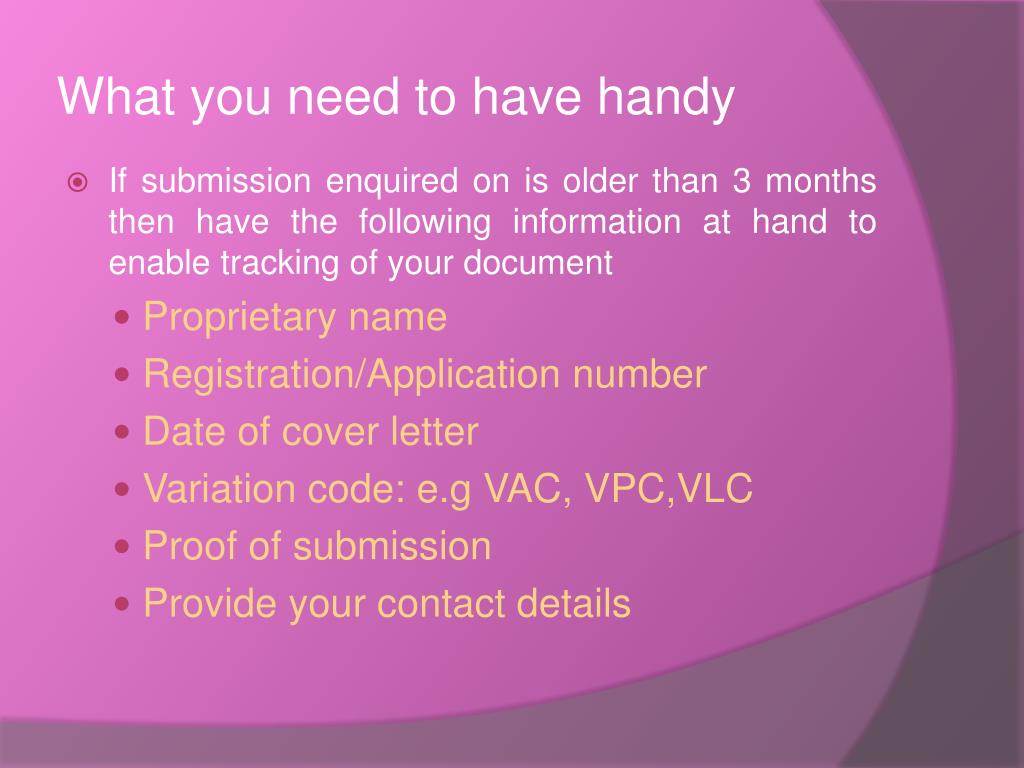 What you need to have handy

If submission enquired on is older than 3 months then have the following information at hand to enable tracking of your document

- Proprietary name
- Registration/Application number
- Date of cover letter
- Variation code: e.g VAC, VPC,VLC
- Proof of submission
- Provide your contact details